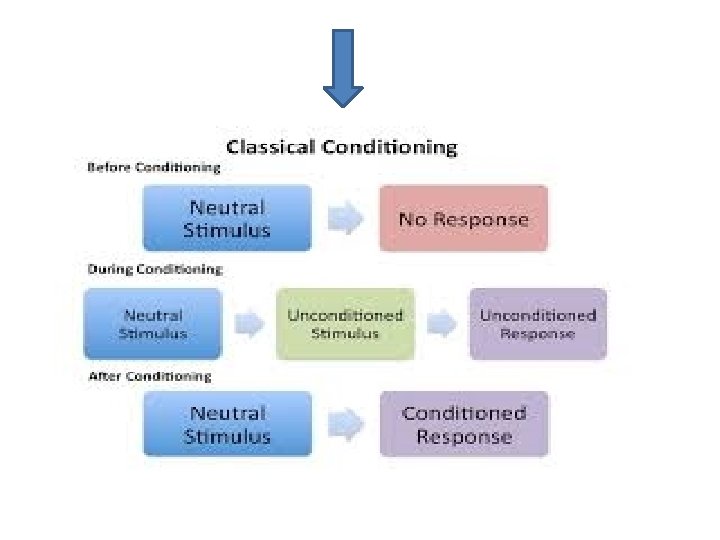 Classical Conditioning

Before Conditioning

Neutral Stimulus

No Response

During Conditioning

Neutral Stimulus

Unconditioned Stimulus

Unconditioned Response

After Conditioning

Neutral Stimulus

Conditioned Response